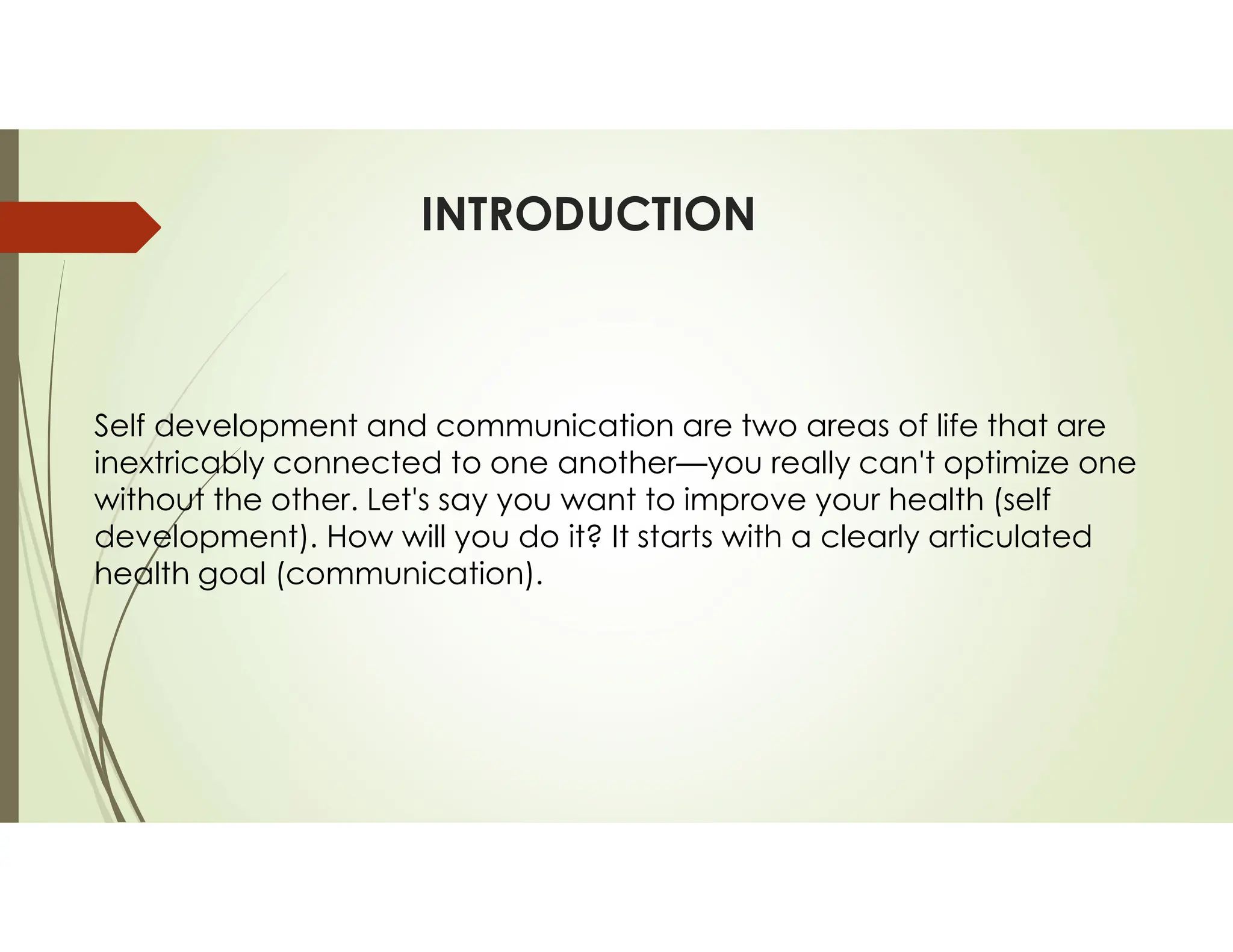 INTRODUCTION

Self development and communication are two areas of life that are inextricably connected to one another—you really can't optimize one without the other. Let's say you want to improve your health (self development). How will you do it? It starts with a clearly articulated health goal (communication).